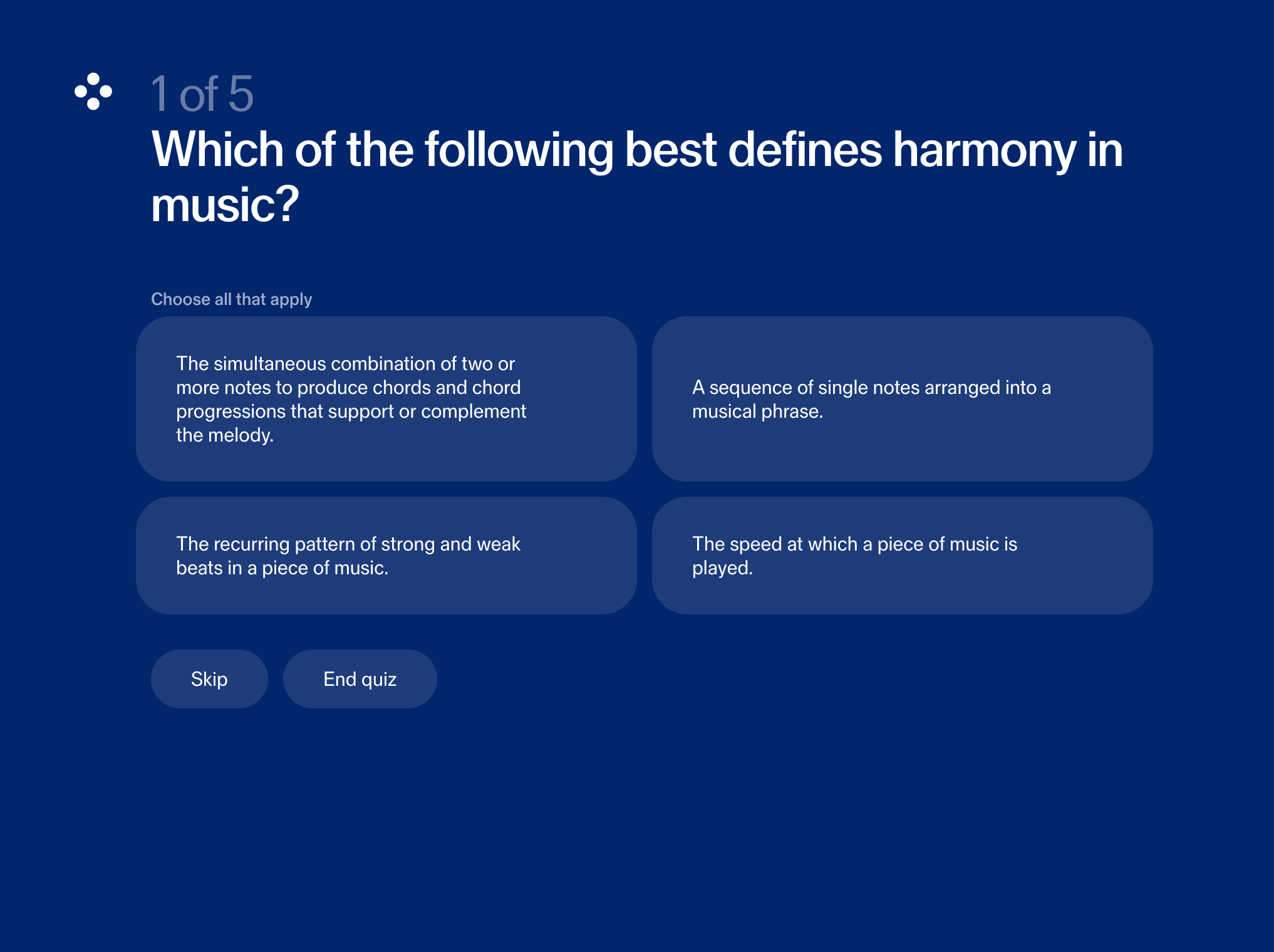 1 of 5

Which of the following best defines harmony in music?

Choose all that apply

The simultaneous combination of two or more notes to produce chords and chord progressions that support or complement the melody.

A sequence of single notes arranged into a musical phrase.

The recurring pattern of strong and weak beats in a piece of music.

The speed at which a piece of music is played.

Skip

End quiz